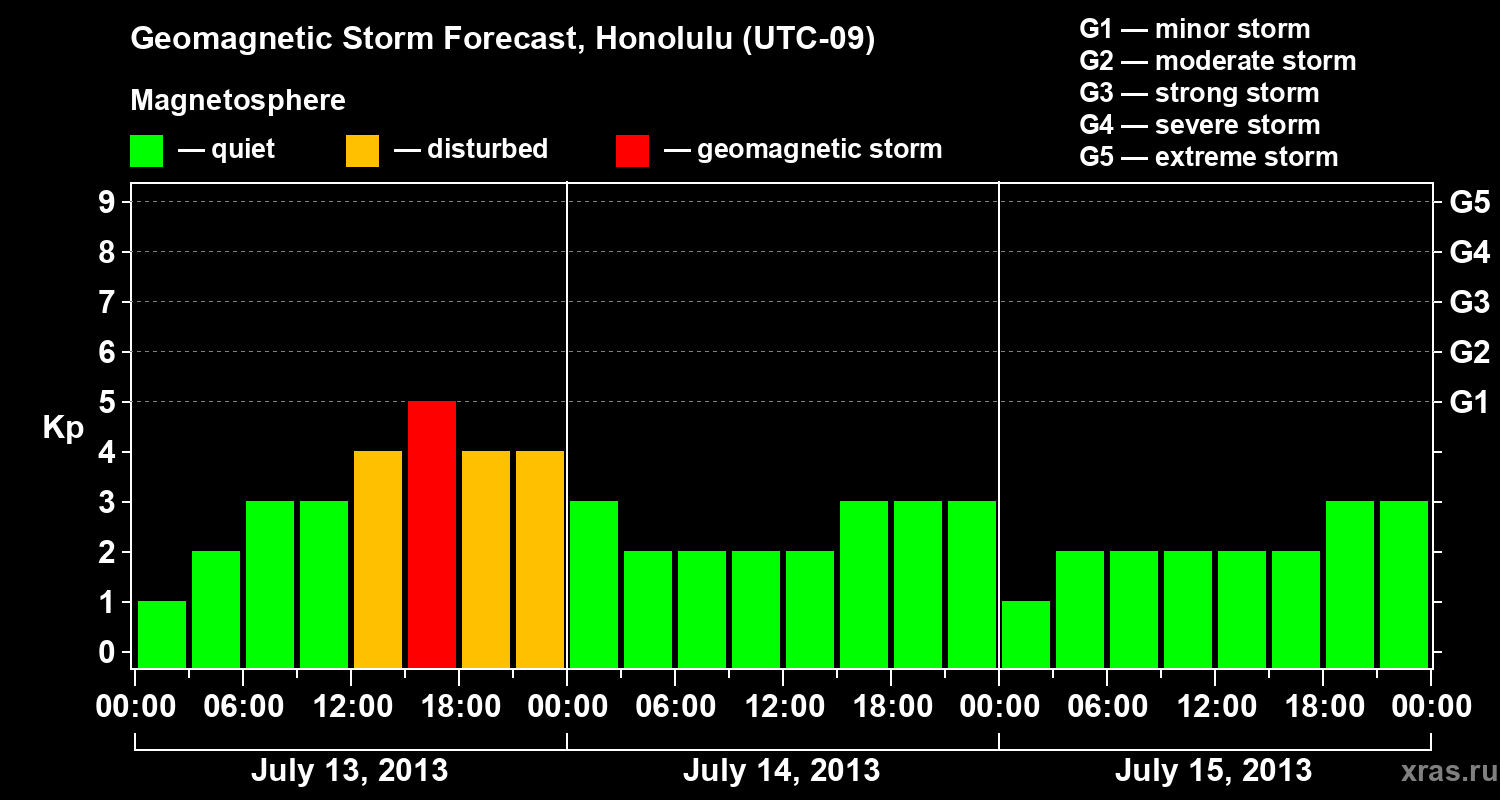 Geomagnetic Storm Forecast, Honolulu (UTC-09)

Magnetosphere

— quiet — disturbed — geomagnetic storm

G1 — minor storm
G2 — moderate storm
G3 — strong storm
G4 — severe storm
G5 — extreme storm

Kp

9
8
7
6
5
4
3
2
1
0

G5
G4
G3
G2
G1

00:00 06:00 12:00 18:00 00:00 06:00 12:00 18:00 00:00 06:00 12:00 18:00 00:00

July 13, 2013 July 14, 2013 July 15, 2013

xras.ru